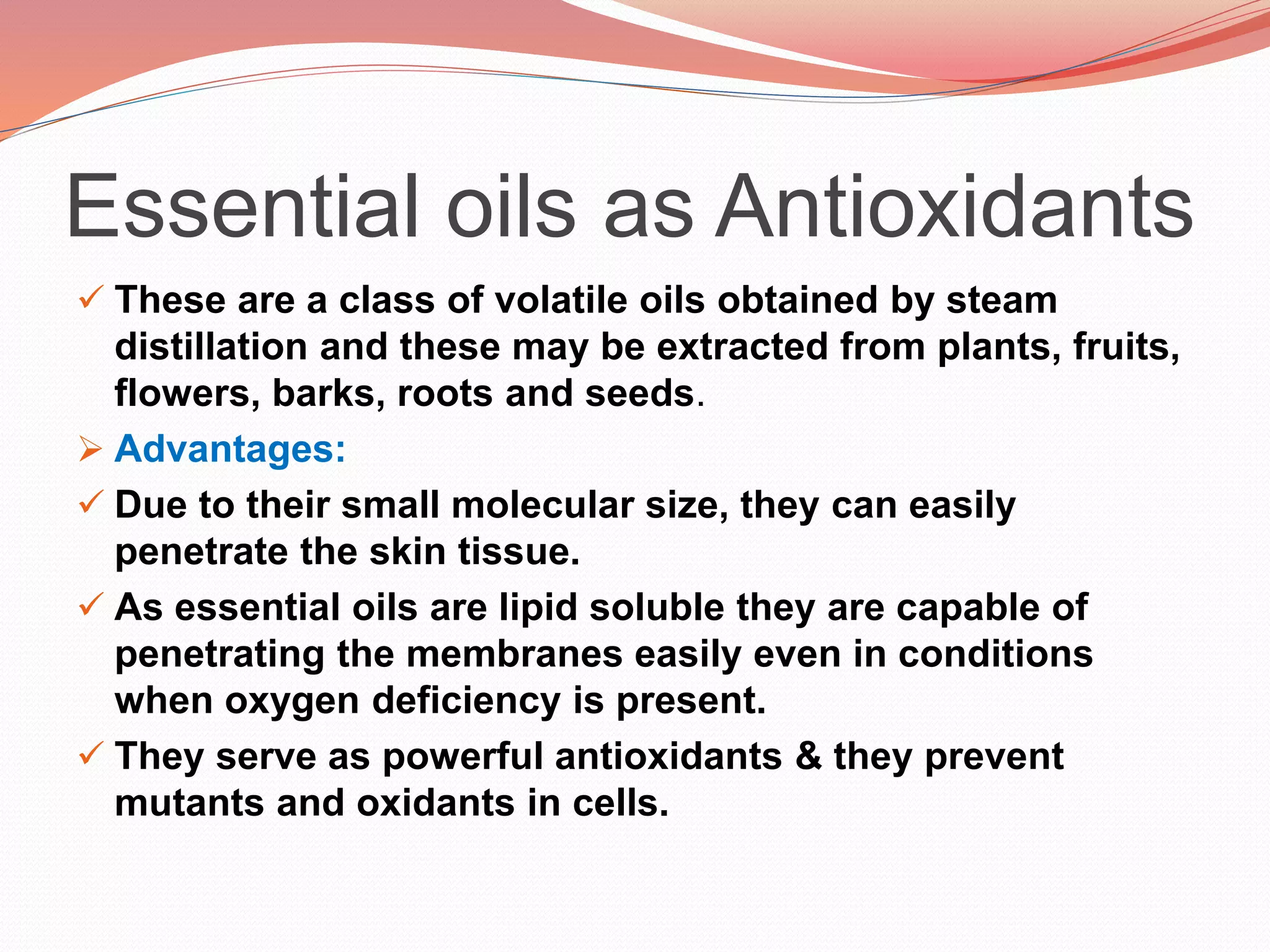 Essential oils as Antioxidants

✓ These are a class of volatile oils obtained by steam distillation and these may be extracted from plants, fruits, flowers, barks, roots and seeds.

➢ Advantages:

✓ Due to their small molecular size, they can easily penetrate the skin tissue.

✓ As essential oils are lipid soluble they are capable of penetrating the membranes easily even in conditions when oxygen deficiency is present.

✓ They serve as powerful antioxidants & they prevent mutants and oxidants in cells.